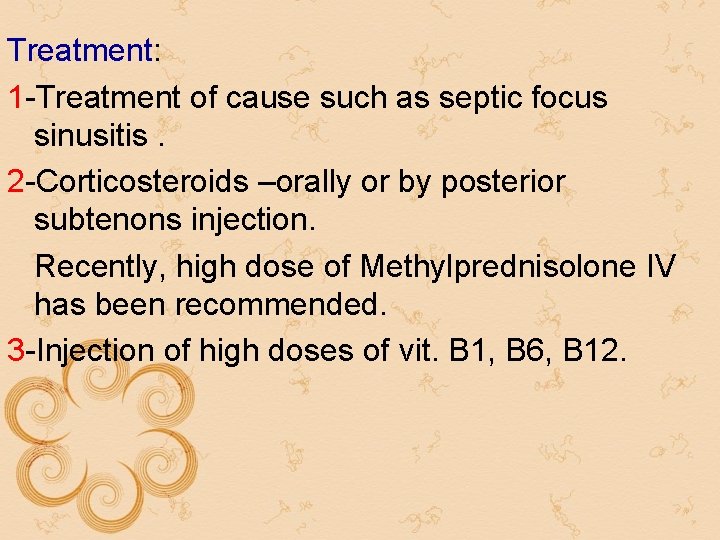 Treatment:

1-Treatment of cause such as septic focus sinusitis .

2-Corticosteroids –orally or by posterior subtenons injection.

Recently, high dose of Methylprednisolone IV has been recommended.

3-Injection of high doses of vit. B1, B6, B12.